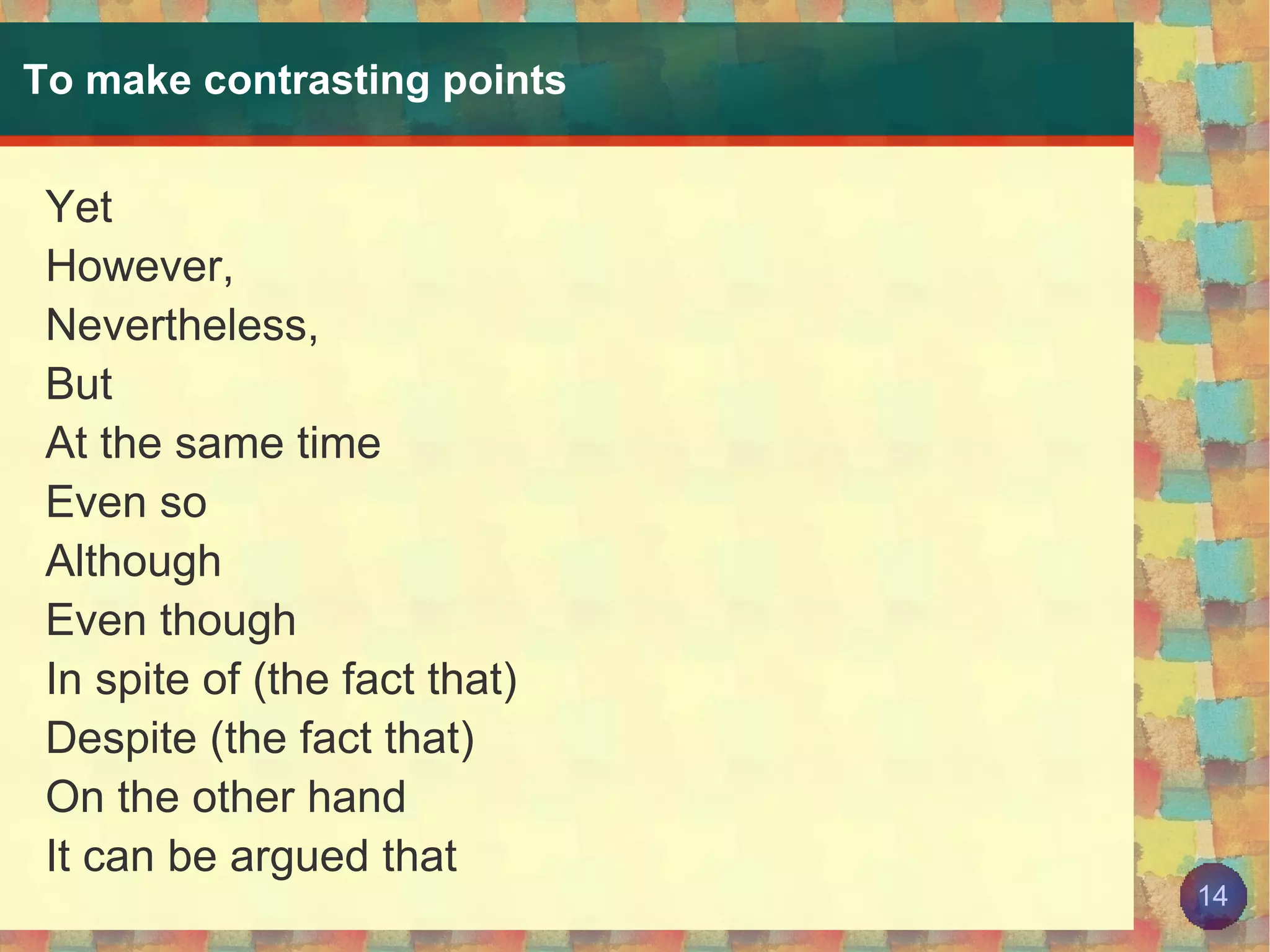 To make contrasting points

Yet
However,
Nevertheless,
But
At the same time
Even so
Although
Even though
In spite of (the fact that)
Despite (the fact that)
On the other hand
It can be argued that

14